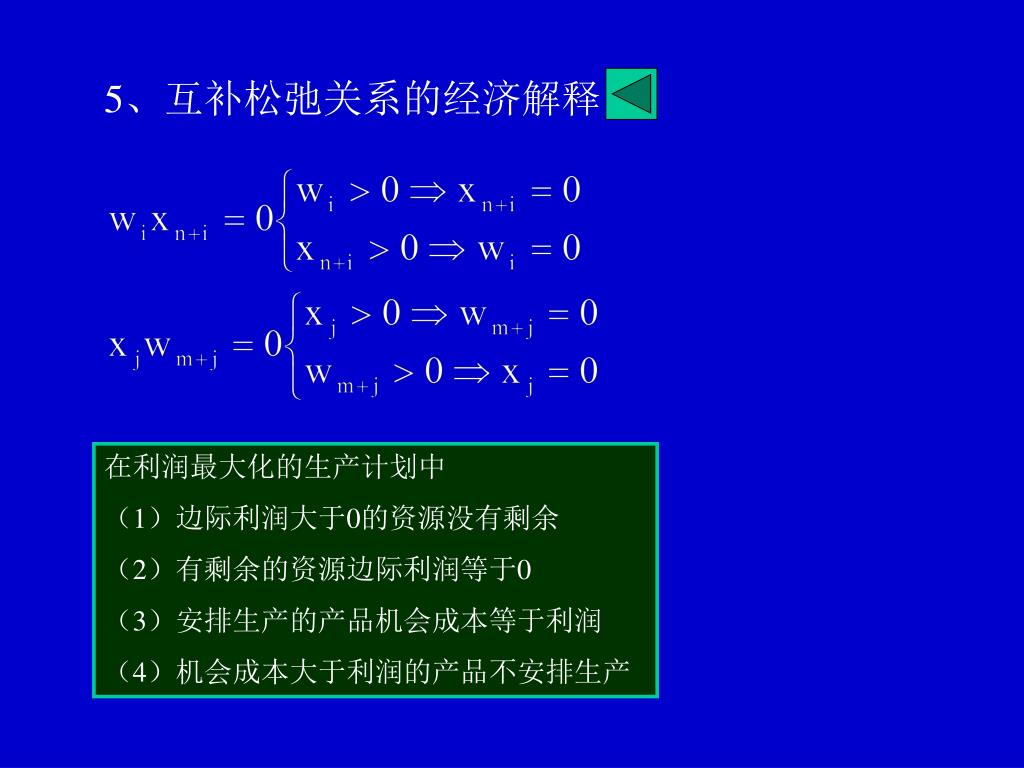 5、互补松弛关系的经济解释

$w_i x_{n+i} = 0 \begin{cases} w_i > 0 \Rightarrow x_{n+i} = 0 \\ x_{n+i} > 0 \Rightarrow w_i = 0 \end{cases}$

$x_j w_{m+j} = 0 \begin{cases} x_j > 0 \Rightarrow w_{m+j} = 0 \\ w_{m+j} > 0 \Rightarrow x_j = 0 \end{cases}$

在利润最大化的生产计划中
（1）边际利润大于0的资源没有剩余
（2）有剩余的资源边际利润等于0
（3）安排生产的产品机会成本等于利润
（4）机会成本大于利润的产品不安排生产